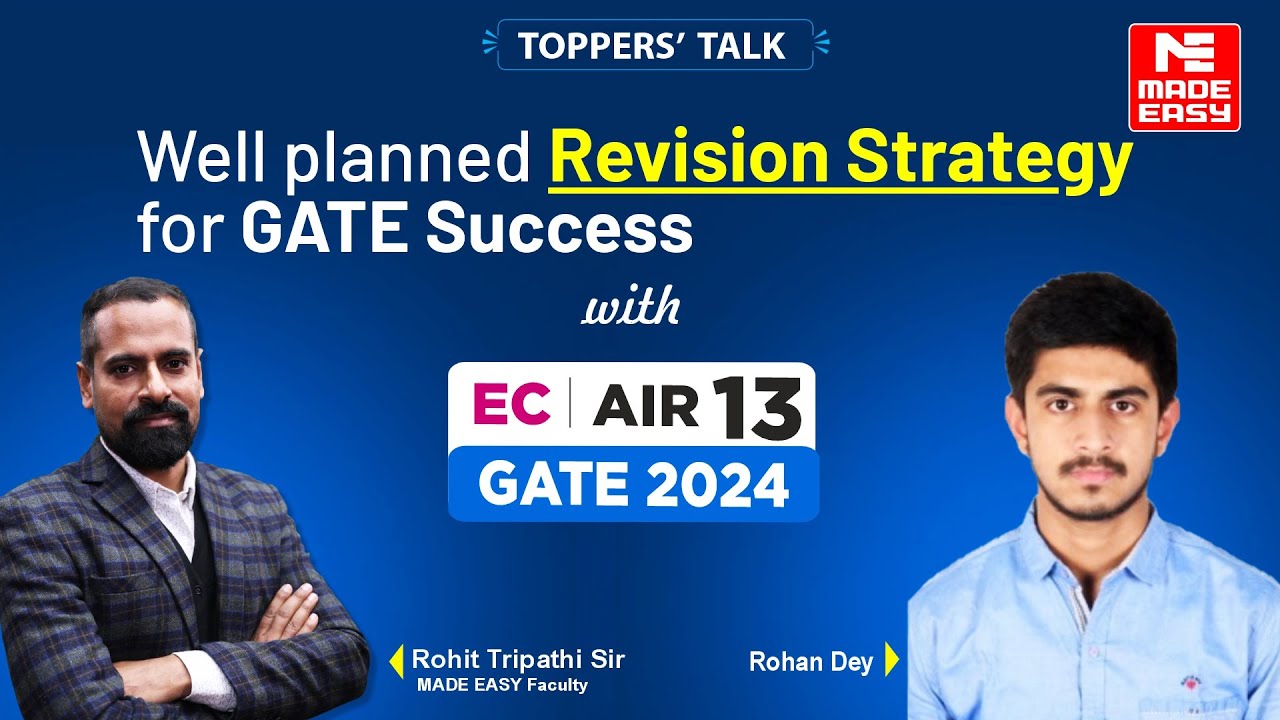 TOPPERS' TALK

MADE EASY

Well planned Revision Strategy for GATE Success

with

EC | AIR 13
GATE 2024

Rohit Tripathi Sir
MADE EASY Faculty

Rohan Dey